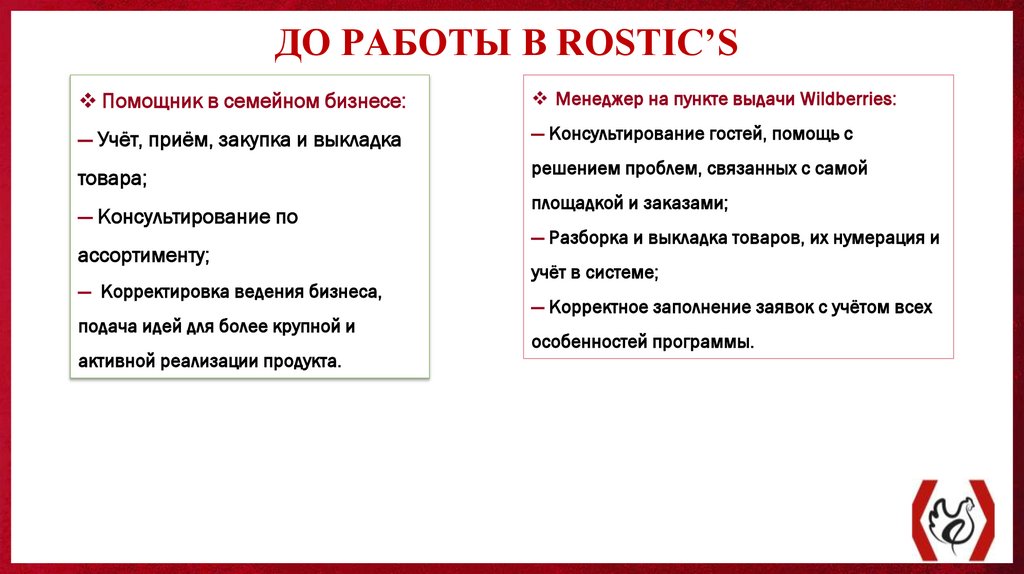 ДО РАБОТЫ В ROSTIC'S

❖ Помощник в семейном бизнесе:
— Учёт, приём, закупка и выкладка товара;
— Консультирование по ассортименту;
— Корректировка ведения бизнеса, подача идей для более крупной и активной реализации продукта.

❖ Менеджер на пункте выдачи Wildberries:
— Консультирование гостей, помощь с решением проблем, связанных с самой площадкой и заказами;
— Разборка и выкладка товаров, их нумерация и учёт в системе;
— Корректное заполнение заявок с учётом всех особенностей программы.